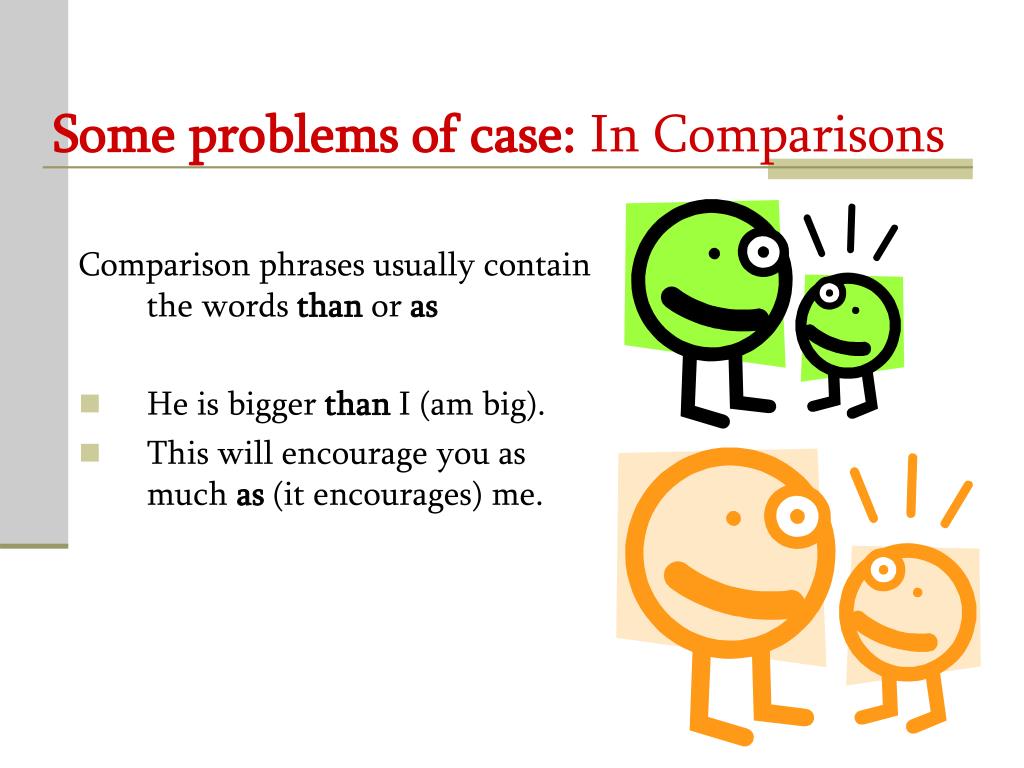 Some problems of case: In Comparisons

Comparison phrases usually contain the words than or as

He is bigger than I (am big).

This will encourage you as much as (it encourages) me.